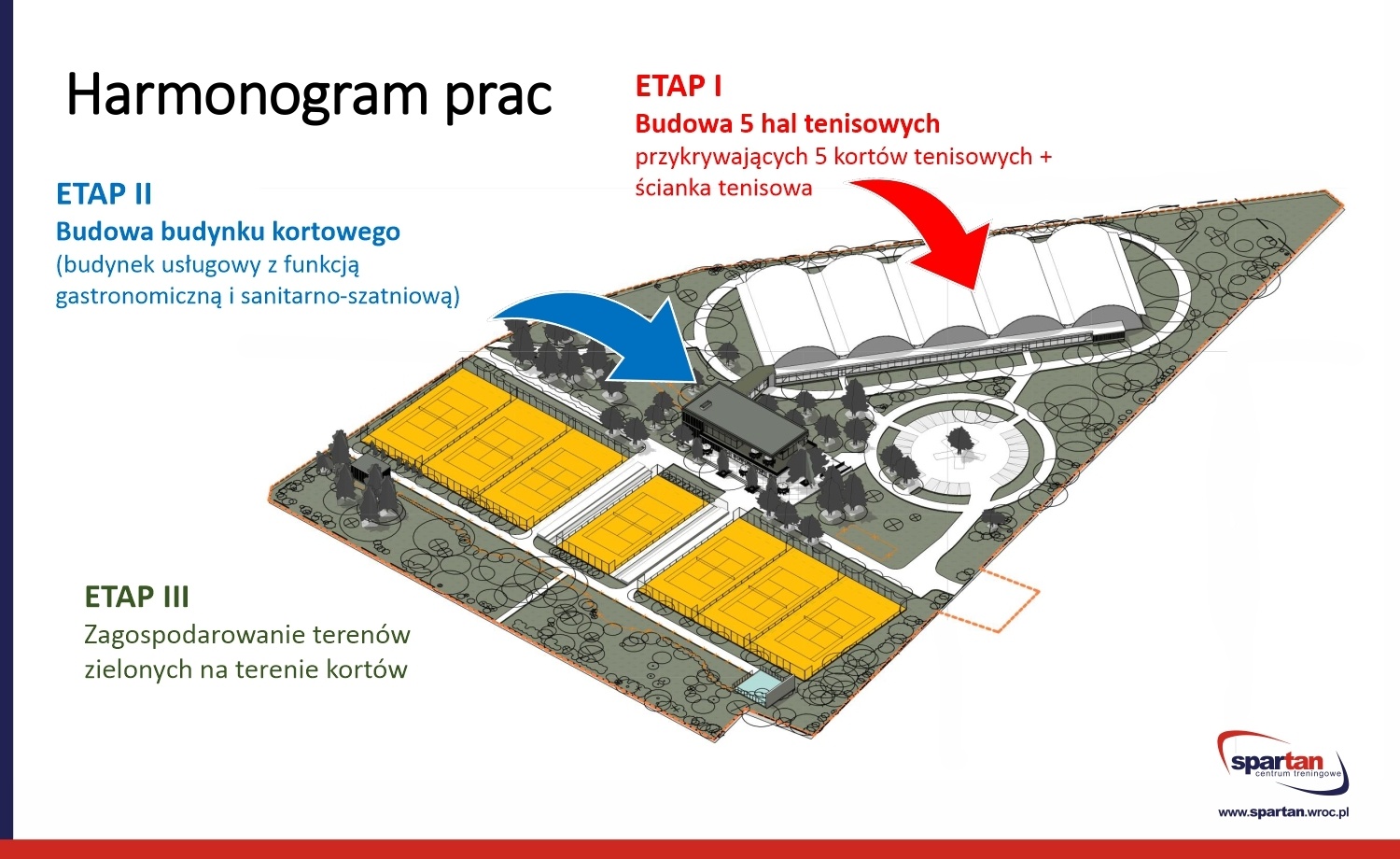 Harmonogram prac

ETAP I
Budowa 5 hal tenisowych
przykrywających 5 kortów tenisowych + ścianka tenisowa

ETAP II
Budowa budynku kortowego
(budynek usługowy z funkcją gastronomiczną i sanitarno-szatniową)

ETAP III
Zagospodarowanie terenów zielonych na terenie kortów

spartan
centrum treningowe
www.spartan.wroc.pl